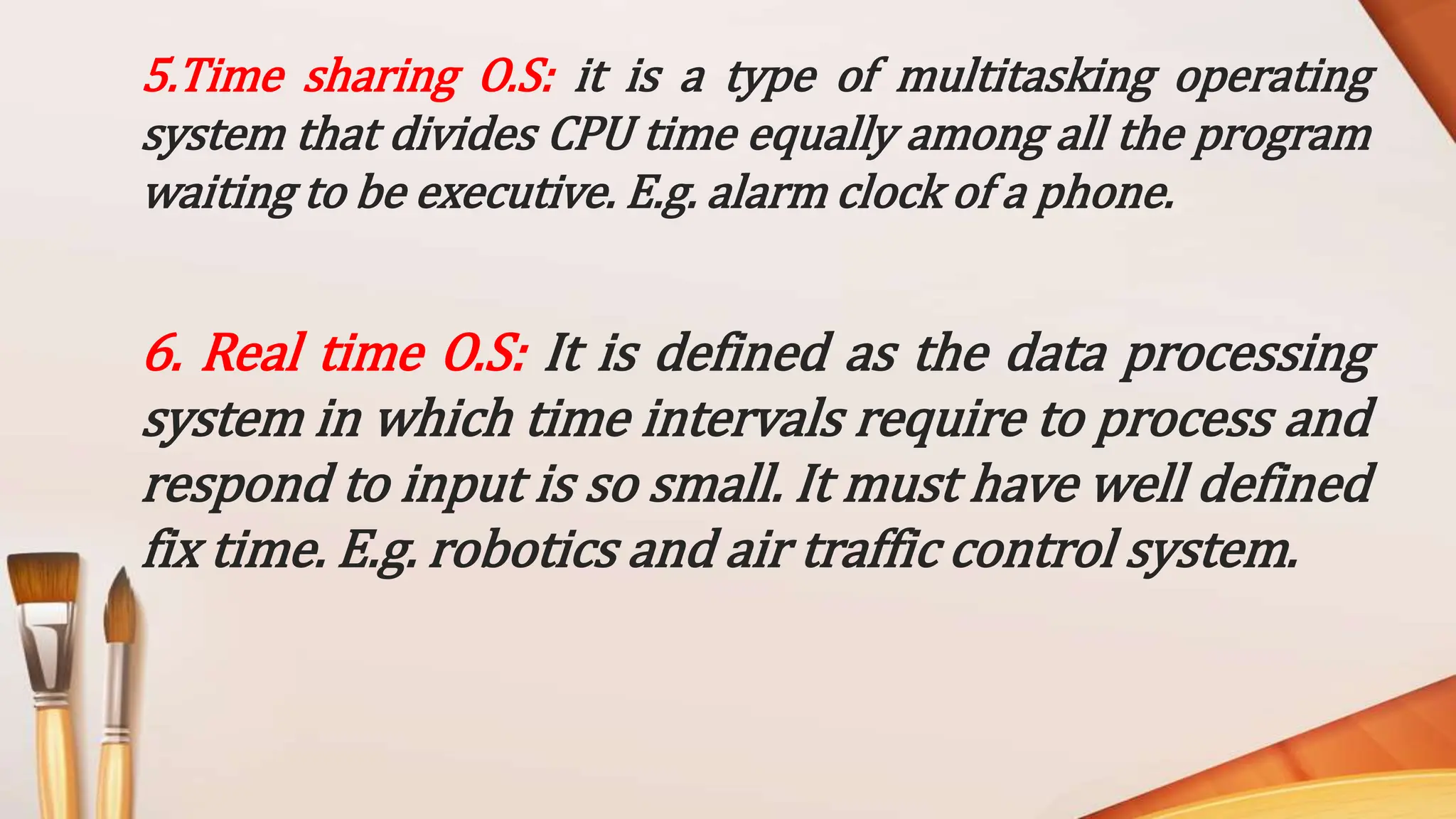 5.Time sharing O.S: it is a type of multitasking operating system that divides CPU time equally among all the program waiting to be executive. E.g. alarm clock of a phone.

6. Real time O.S: It is defined as the data processing system in which time intervals require to process and respond to input is so small. It must have well defined fix time. E.g. robotics and air traffic control system.